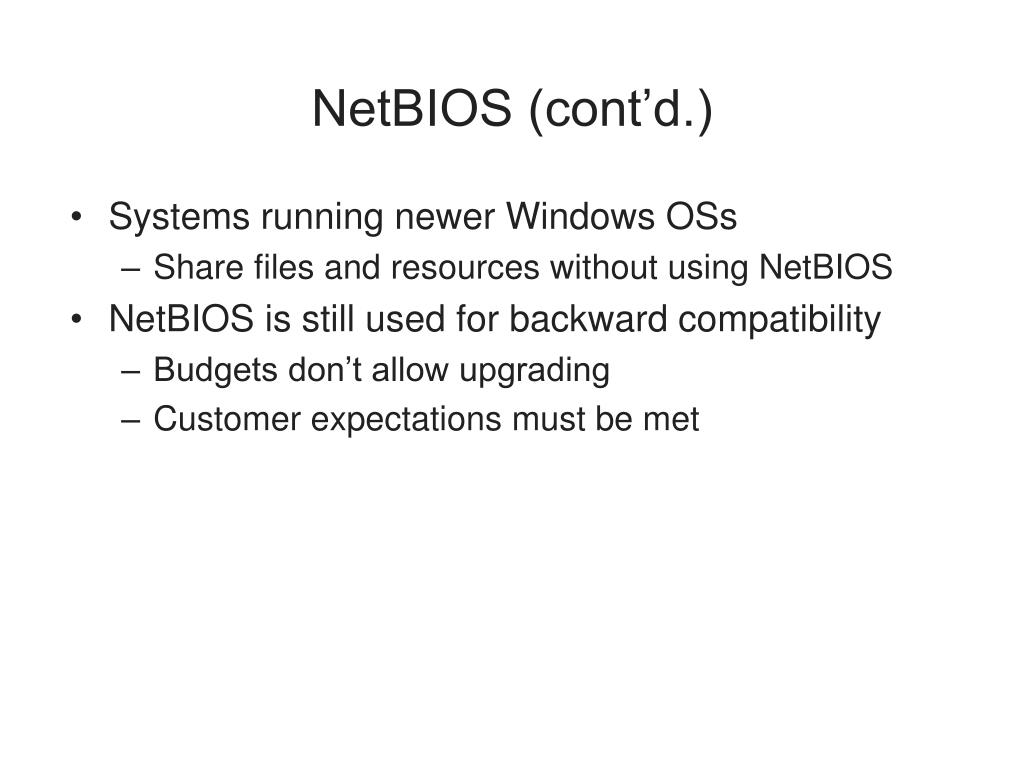 NetBIOS (cont’d.)

• Systems running newer Windows OSs
  – Share files and resources without using NetBIOS
• NetBIOS is still used for backward compatibility
  – Budgets don’t allow upgrading
  – Customer expectations must be met